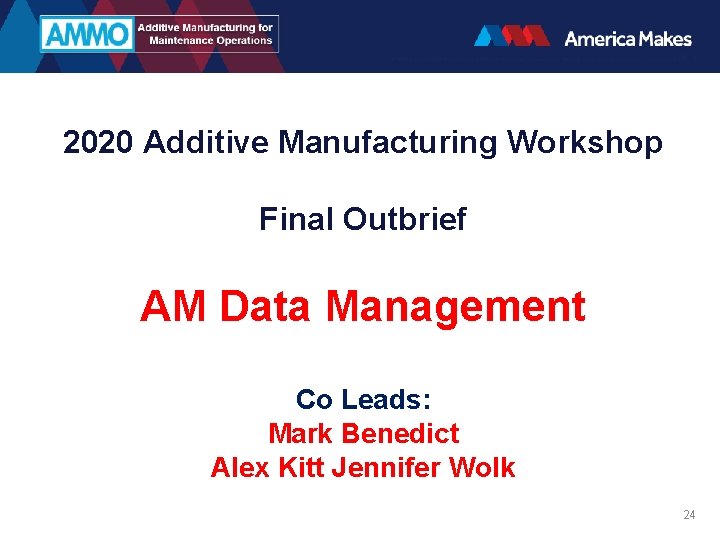 AMMO Additive Manufacturing for Maintenance Operations

America Makes

2020 Additive Manufacturing Workshop

Final Outbrief

AM Data Management

Co Leads:
Mark Benedict
Alex Kitt Jennifer Wolk

24